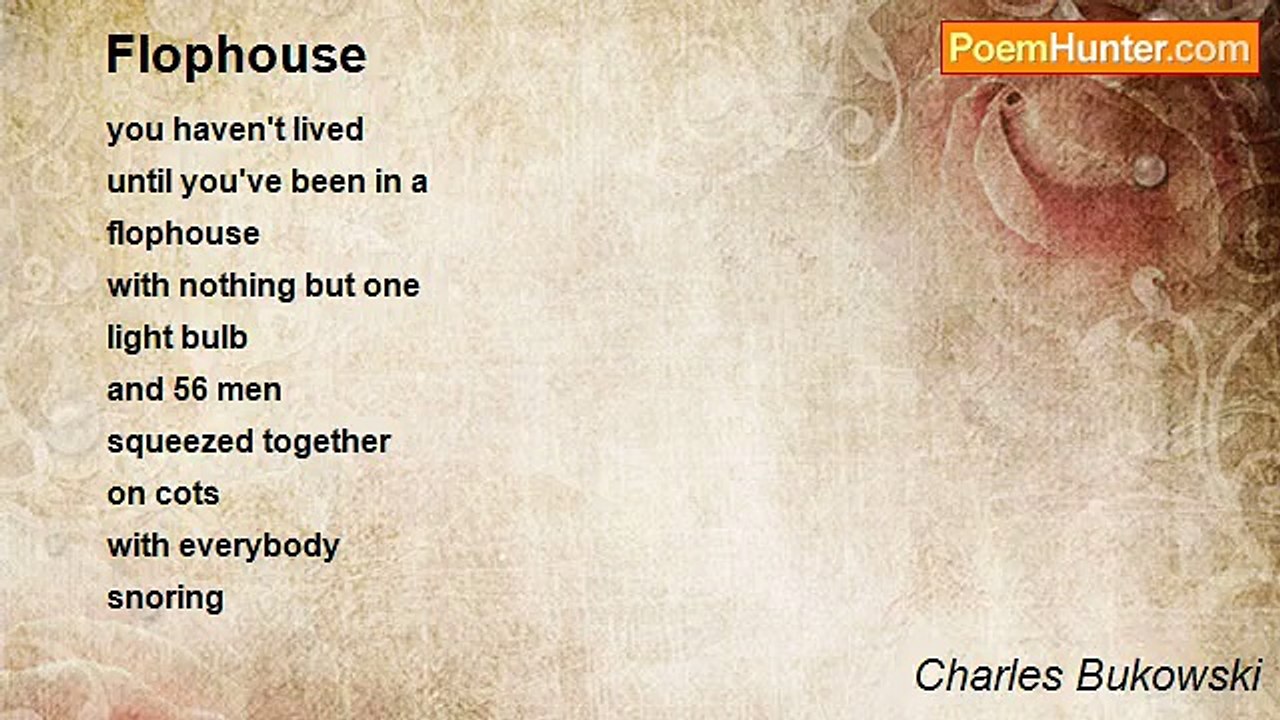 Flophouse

PoemHunter.com

you haven't lived
until you've been in a
flophouse
with nothing but one
light bulb
and 56 men
squeezed together
on cots
with everybody
snoring

Charles Bukowski